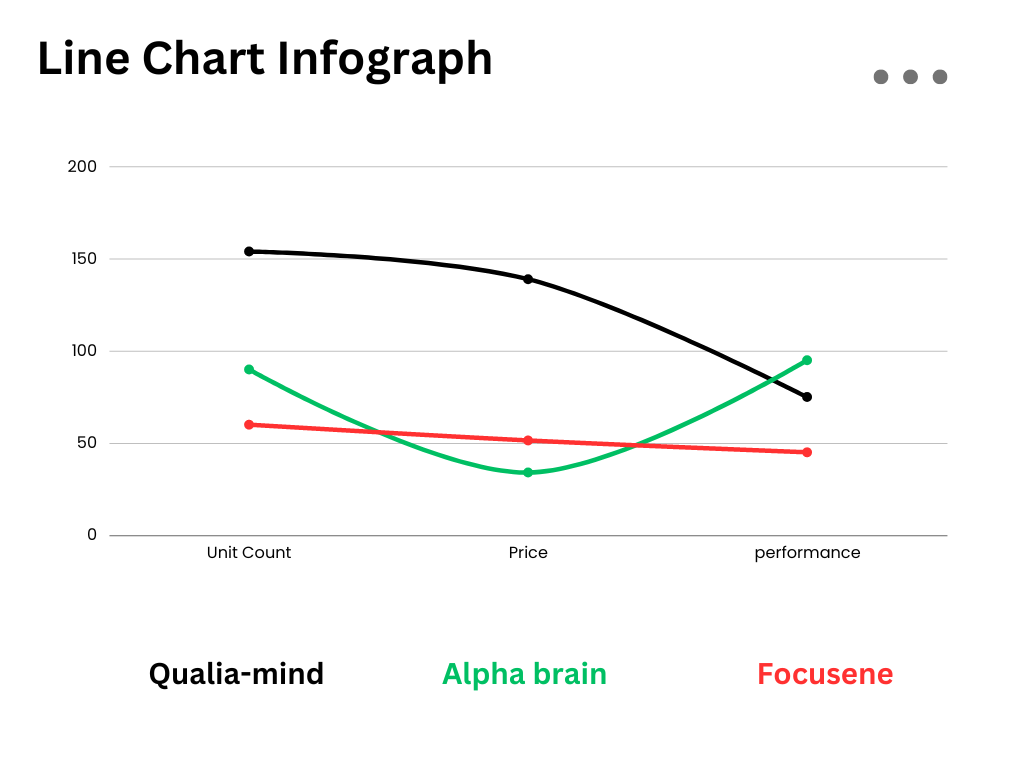 Line Chart Infograph

200
150
100
50
0

Unit Count
Price
performance

Qualia-mind
Alpha brain
Focusene